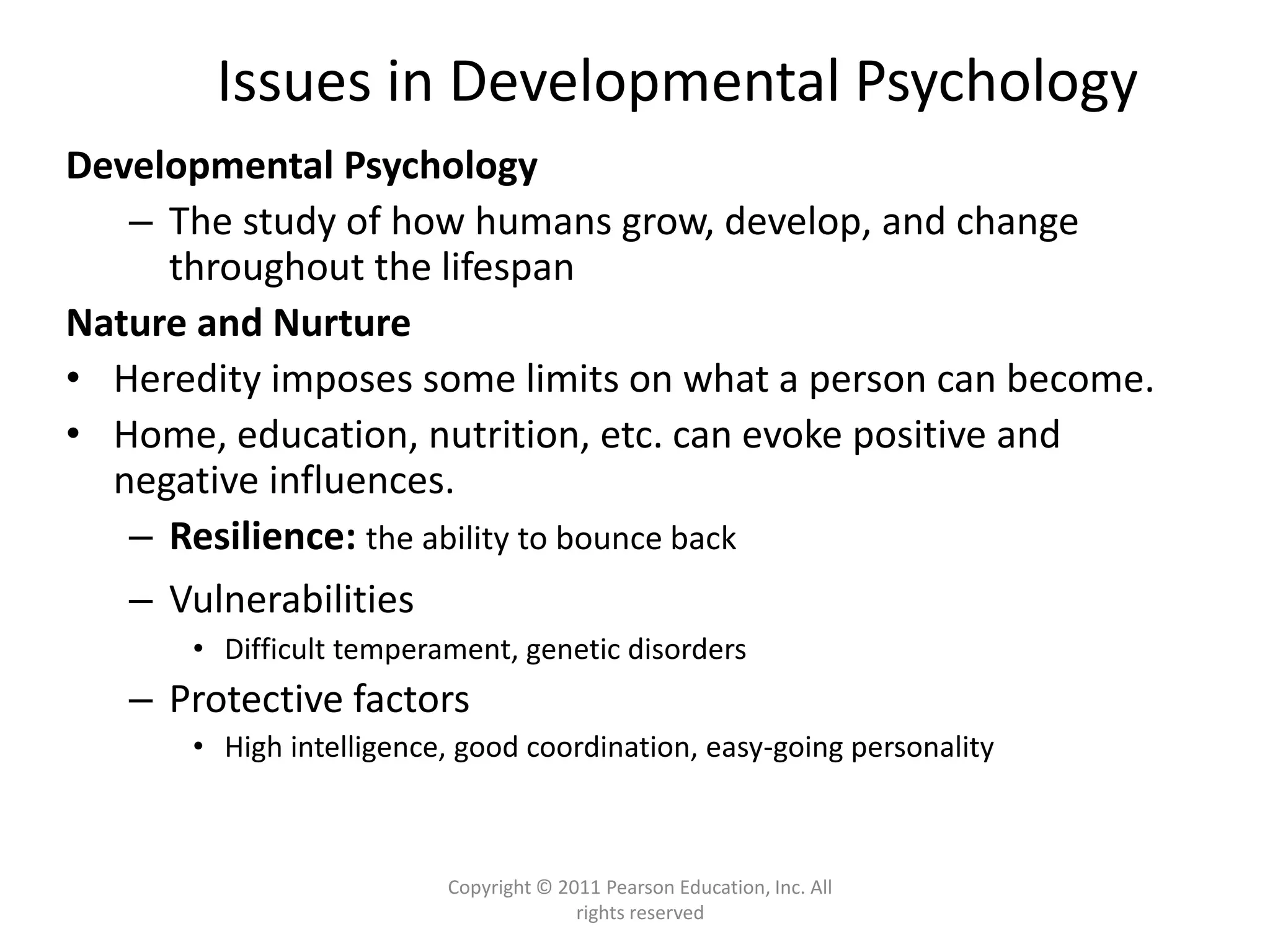 Issues in Developmental Psychology

Developmental Psychology

– The study of how humans grow, develop, and change throughout the lifespan

Nature and Nurture

• Heredity imposes some limits on what a person can become.

• Home, education, nutrition, etc. can evoke positive and negative influences.

– Resilience: the ability to bounce back

– Vulnerabilities

• Difficult temperament, genetic disorders

– Protective factors

• High intelligence, good coordination, easy-going personality

Copyright © 2011 Pearson Education, Inc. All rights reserved